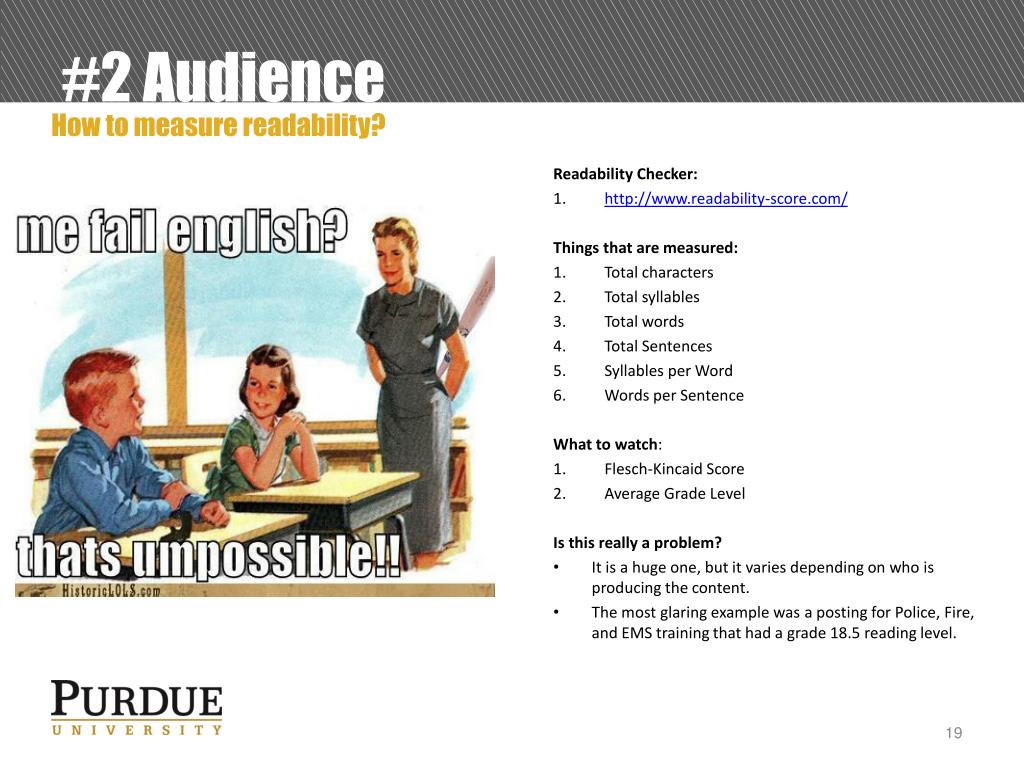 #2 Audience
How to measure readability?

me fail english?

thats umpossible!!

HistoricLOLS.com

Readability Checker:
1. http://www.readability-score.com/

Things that are measured:
1. Total characters
2. Total syllables
3. Total words
4. Total Sentences
5. Syllables per Word
6. Words per Sentence

What to watch:
1. Flesch-Kincaid Score
2. Average Grade Level

Is this really a problem?
• It is a huge one, but it varies depending on who is producing the content.
• The most glaring example was a posting for Police, Fire, and EMS training that had a grade 18.5 reading level.

PURDUE
UNIVERSITY

19